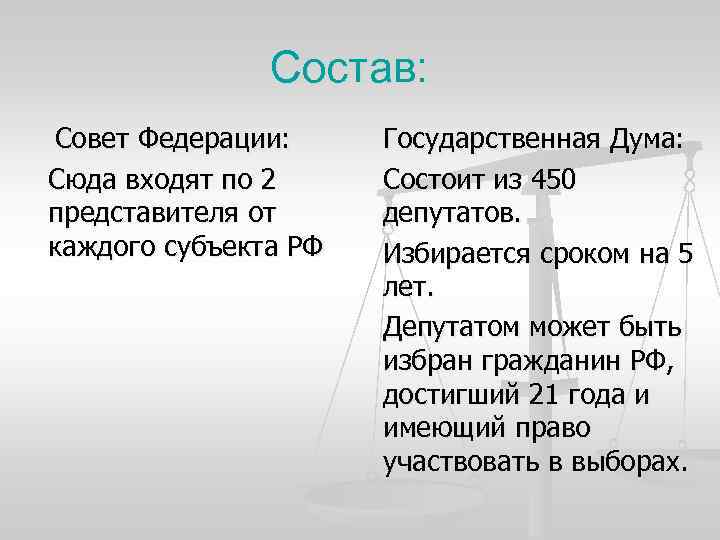 Состав:

Совет Федерации:

Сюда входят по 2 представителя от каждого субъекта РФ

Государственная Дума:

Состоит из 450 депутатов.

Избирается сроком на 5 лет.

Депутатом может быть избран гражданин РФ, достигший 21 года и имеющий право участвовать в выборах.